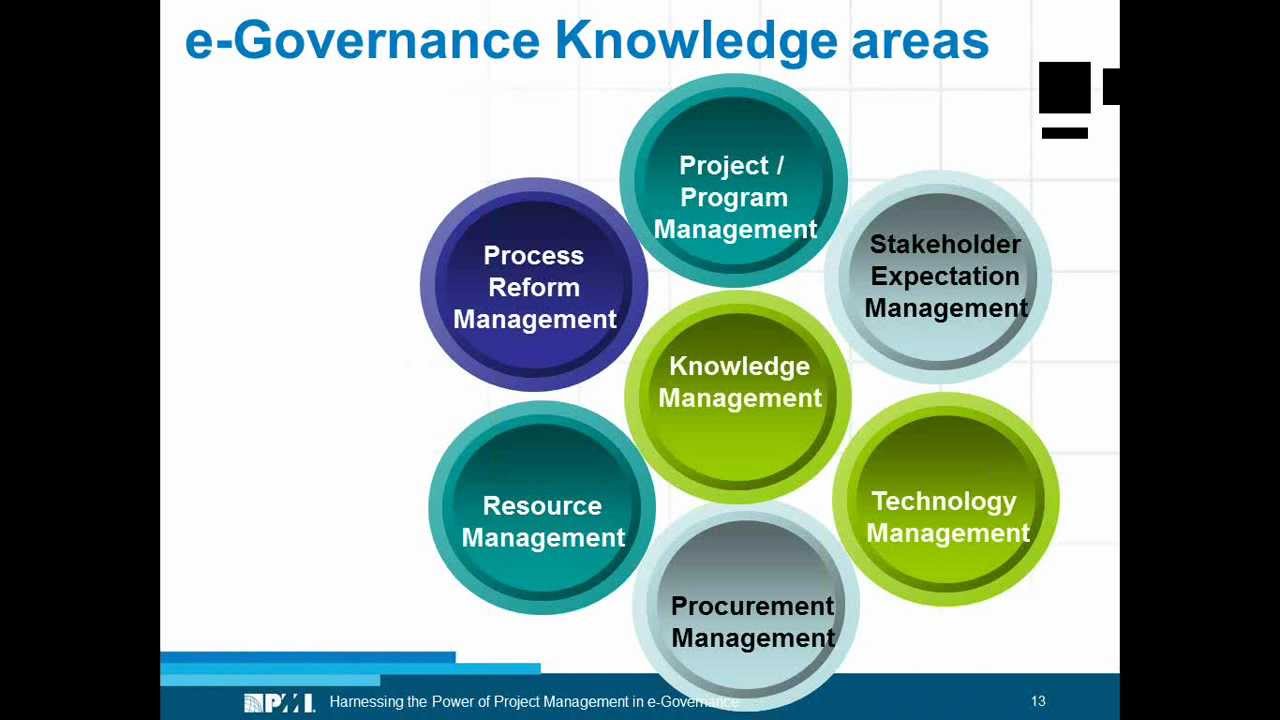 e-Governance Knowledge areas

Project / Program Management

Process Reform Management

Stakeholder Expectation Management

Knowledge Management

Resource Management

Technology Management

Procurement Management

PMI Harnessing the Power of Project Management in e-Governance

13